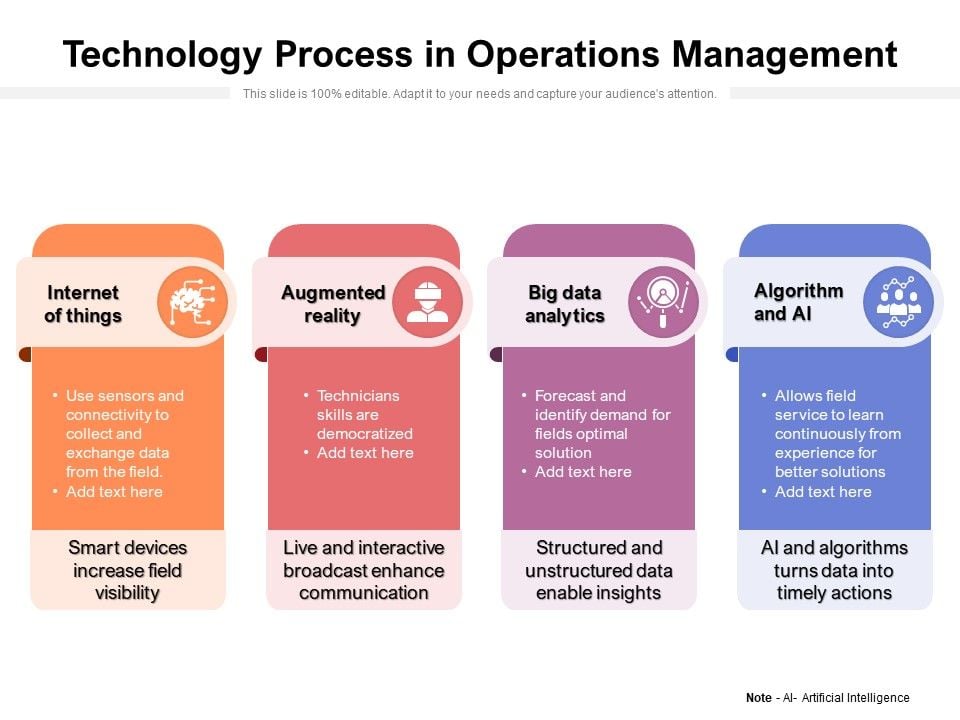 Technology Process in Operations Management

This slide is 100% editable. Adapt it to your needs and capture your audience's attention.

Internet of things

• Use sensors and connectivity to collect and exchange data from the field.
• Add text here

Smart devices increase field visibility

Augmented reality

• Technicians skills are democratized
• Add text here

Live and interactive broadcast enhance communication

Big data analytics

• Forecast and identify demand for fields optimal solution
• Add text here

Structured and unstructured data enable insights

Algorithm and AI

• Allows field service to learn continuously from experience for better solutions
• Add text here

AI and algorithms turns data into timely actions

Note - AI- Artificial Intelligence